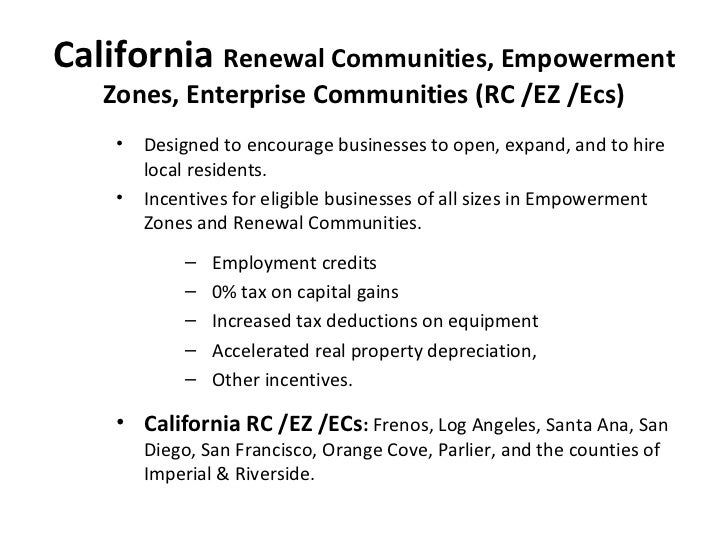 California Renewal Communities, Empowerment Zones, Enterprise Communities (RC /EZ /Ecs)

• Designed to encourage businesses to open, expand, and to hire local residents.
• Incentives for eligible businesses of all sizes in Empowerment Zones and Renewal Communities.

– Employment credits
– 0% tax on capital gains
– Increased tax deductions on equipment
– Accelerated real property depreciation,
– Other incentives.

• California RC /EZ /ECs: Frenos, Log Angeles, Santa Ana, San Diego, San Francisco, Orange Cove, Parlier, and the counties of Imperial & Riverside.